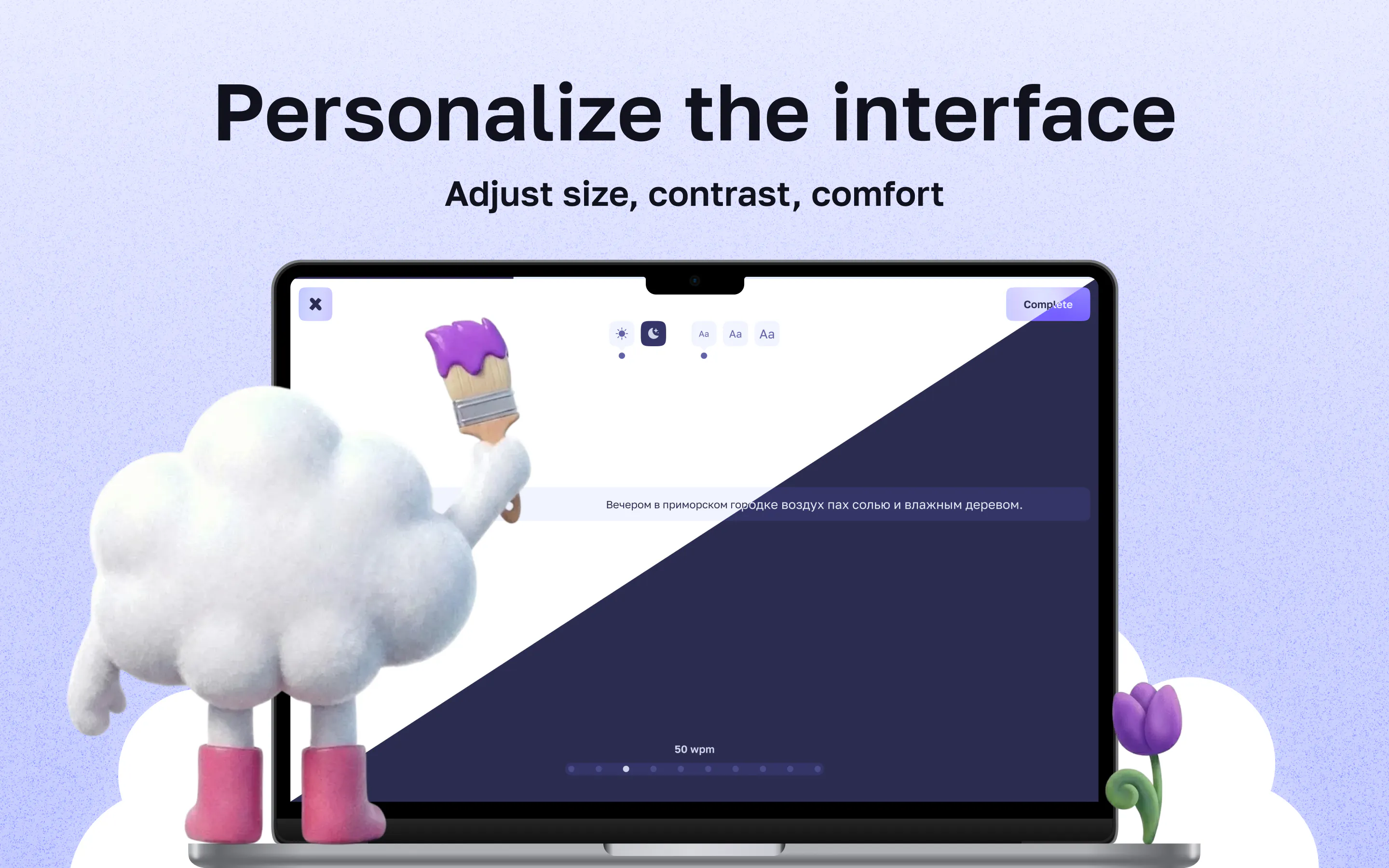 Personalize the interface

Adjust size, contrast, comfort

Complete

Aa Aa Aa

Вечером в приморском городке воздух пах солью и влажным деревом.

50 wpm